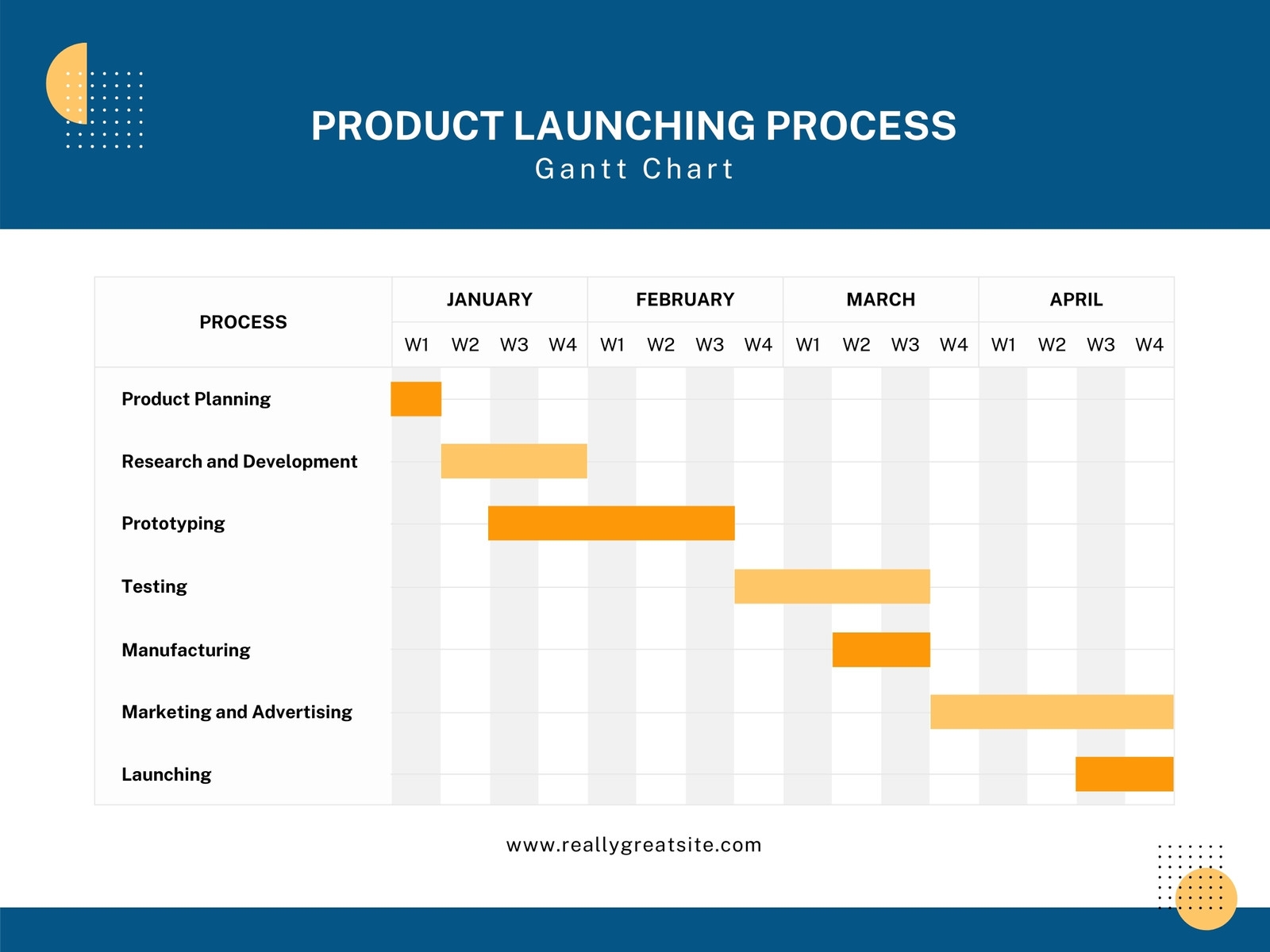 PRODUCT LAUNCHING PROCESS
Gantt Chart

| PROCESS | JANUARY | | | | FEBRUARY | | | | MARCH | | | | APRIL | | | |
|---|---|---|---|---|---|---|---|---|---|---|---|---|---|---|---|---|
| | W1 | W2 | W3 | W4 | W1 | W2 | W3 | W4 | W1 | W2 | W3 | W4 | W1 | W2 | W3 | W4 |
| Product Planning | | | | | | | | | | | | | | | | |
| Research and Development | | | | | | | | | | | | | | | | |
| Prototyping | | | | | | | | | | | | | | | | |
| Testing | | | | | | | | | | | | | | | | |
| Manufacturing | | | | | | | | | | | | | | | | |
| Marketing and Advertising | | | | | | | | | | | | | | | | |
| Launching | | | | | | | | | | | | | | | | |

www.reallygreatsite.com